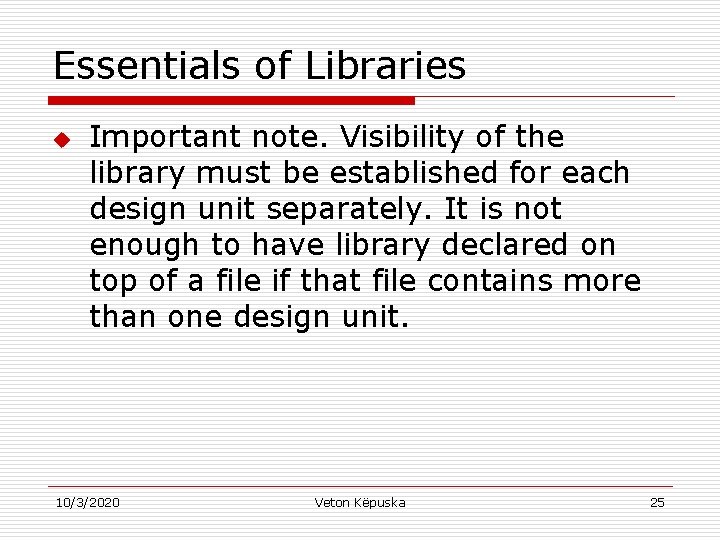 Essentials of Libraries

Important note. Visibility of the library must be established for each design unit separately. It is not enough to have library declared on top of a file if that file contains more than one design unit.

10/3/2020 Veton Këpuska 25